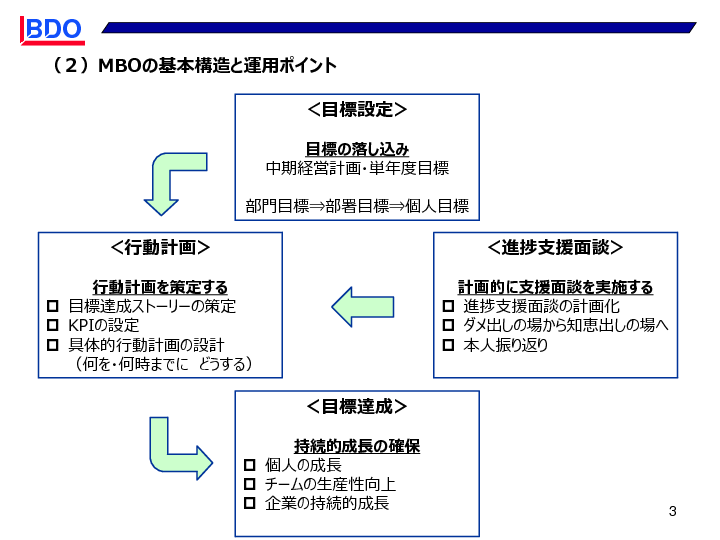 BDO

（２）MBOの基本構造と運用ポイント

＜目標設定＞

目標の落し込み
中期経営計画・単年度目標

部門目標⇒部署目標⇒個人目標

＜行動計画＞

行動計画を策定する
□ 目標達成ストーリーの策定
□ KPIの設定
□ 具体的行動計画の設計
（何を・何時までに どうする）

＜進捗支援面談＞

計画的に支援面談を実施する
□ 進捗支援面談の計画化
□ ダメ出しの場から知恵出しの場へ
□ 本人振り返り

＜目標達成＞

持続的成長の確保
□ 個人の成長
□ チームの生産性向上
□ 企業の持続的成長

3